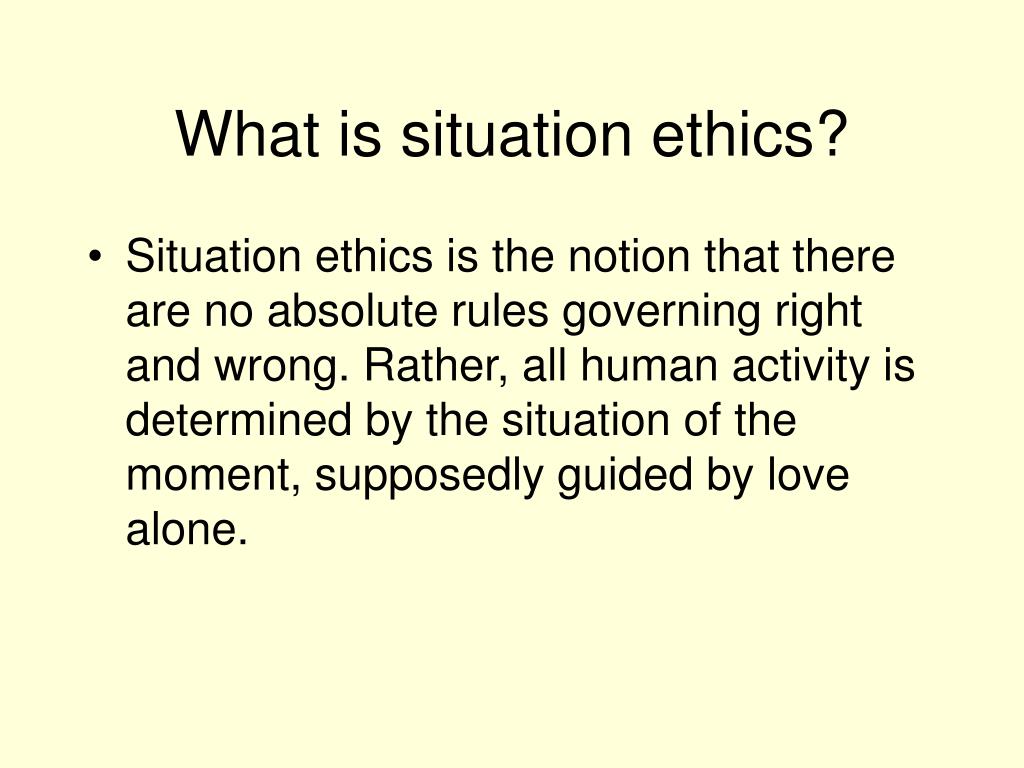 What is situation ethics?

• Situation ethics is the notion that there are no absolute rules governing right and wrong. Rather, all human activity is determined by the situation of the moment, supposedly guided by love alone.